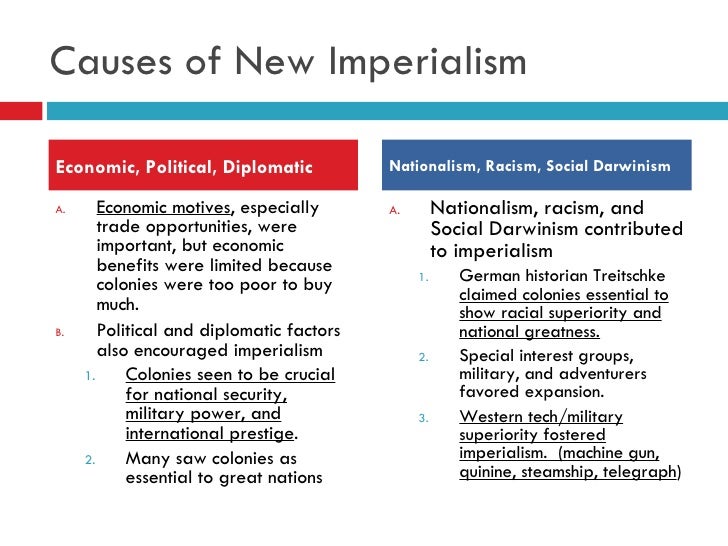 Causes of New Imperialism

Economic, Political, Diplomatic

A. Economic motives, especially trade opportunities, were important, but economic benefits were limited because colonies were too poor to buy much.

B. Political and diplomatic factors also encouraged imperialism

1. Colonies seen to be crucial for national security, military power, and international prestige.

2. Many saw colonies as essential to great nations

Nationalism, Racism, Social Darwinism

A. Nationalism, racism, and Social Darwinism contributed to imperialism

1. German historian Treitschke claimed colonies essential to show racial superiority and national greatness.

2. Special interest groups, military, and adventurers favored expansion.

3. Western tech/military superiority fostered imperialism. (machine gun, quinine, steamship, telegraph)